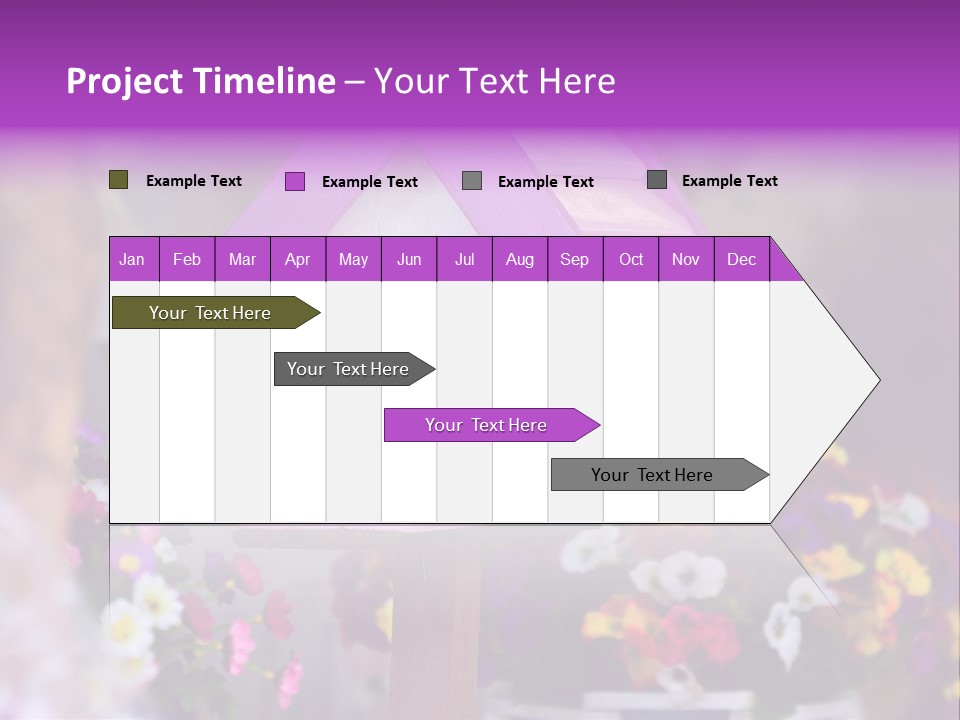 Project Timeline – Your Text Here

Example Text
Example Text
Example Text
Example Text

| Jan | Feb | Mar | Apr | May | Jun | Jul | Aug | Sep | Oct | Nov | Dec |
|---|---|---|---|---|---|---|---|---|---|---|---|

Your Text Here
Your Text Here
Your Text Here
Your Text Here